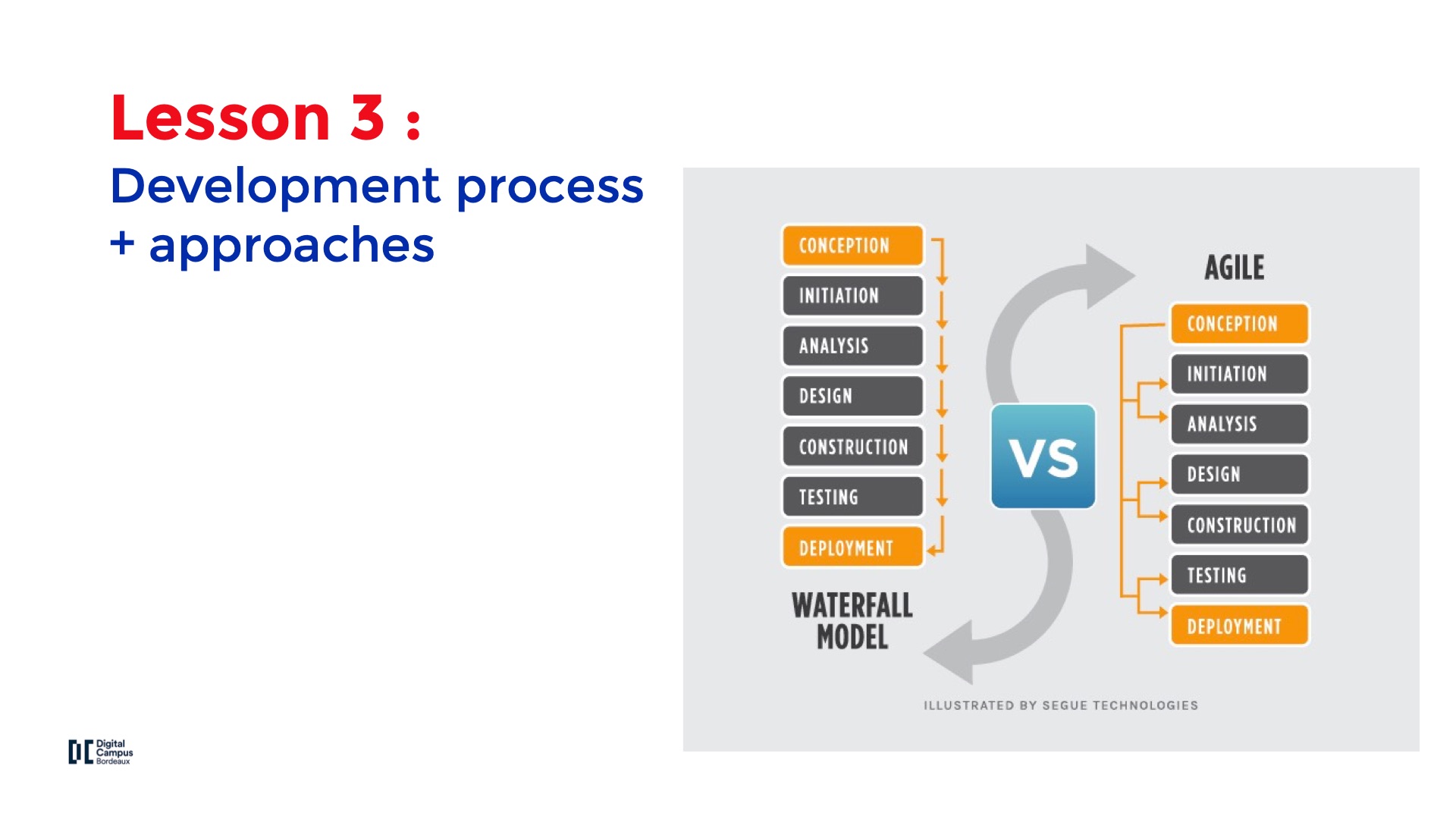 Lesson 3 :
Development process + approaches

CONCEPTION
INITIATION
ANALYSIS
DESIGN
CONSTRUCTION
TESTING
DEPLOYMENT

WATERFALL MODEL

VS

AGILE

CONCEPTION
INITIATION
ANALYSIS
DESIGN
CONSTRUCTION
TESTING
DEPLOYMENT

ILLUSTRATED BY SEGUE TECHNOLOGIES

DC Digital Campus Bordeaux